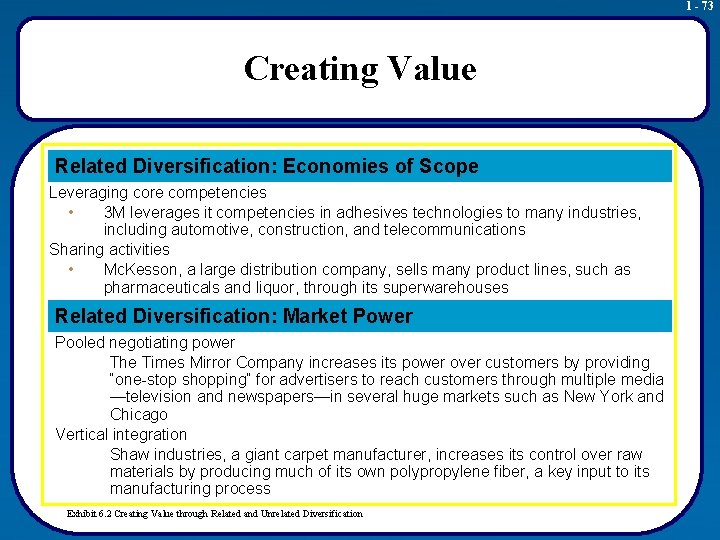 1 - 73

Creating Value

Related Diversification: Economies of Scope

Leveraging core competencies

• 3M leverages it competencies in adhesives technologies to many industries, including automotive, construction, and telecommunications

Sharing activities

• McKesson, a large distribution company, sells many product lines, such as pharmaceuticals and liquor, through its superwarehouses

Related Diversification: Market Power

Pooled negotiating power

The Times Mirror Company increases its power over customers by providing "one-stop shopping" for advertisers to reach customers through multiple media —television and newspapers—in several huge markets such as New York and Chicago

Vertical integration

Shaw industries, a giant carpet manufacturer, increases its control over raw materials by producing much of its own polypropylene fiber, a key input to its manufacturing process

Exhibit 6.2 Creating Value through Related and Unrelated Diversification